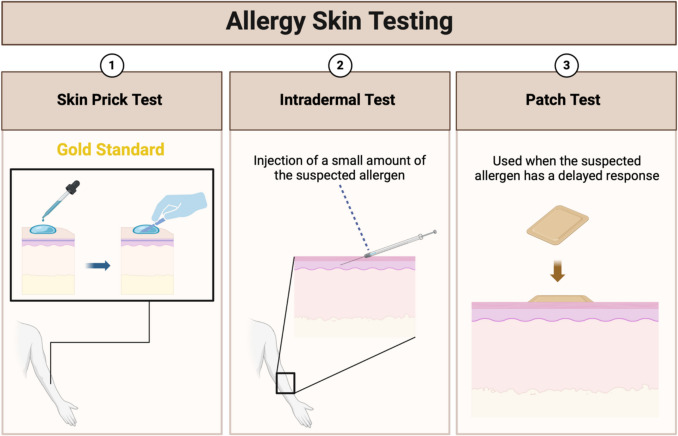 Allergy Skin Testing

1

Skin Prick Test

Gold Standard

2

Intradermal Test

Injection of a small amount of the suspected allergen

3

Patch Test

Used when the suspected allergen has a delayed response